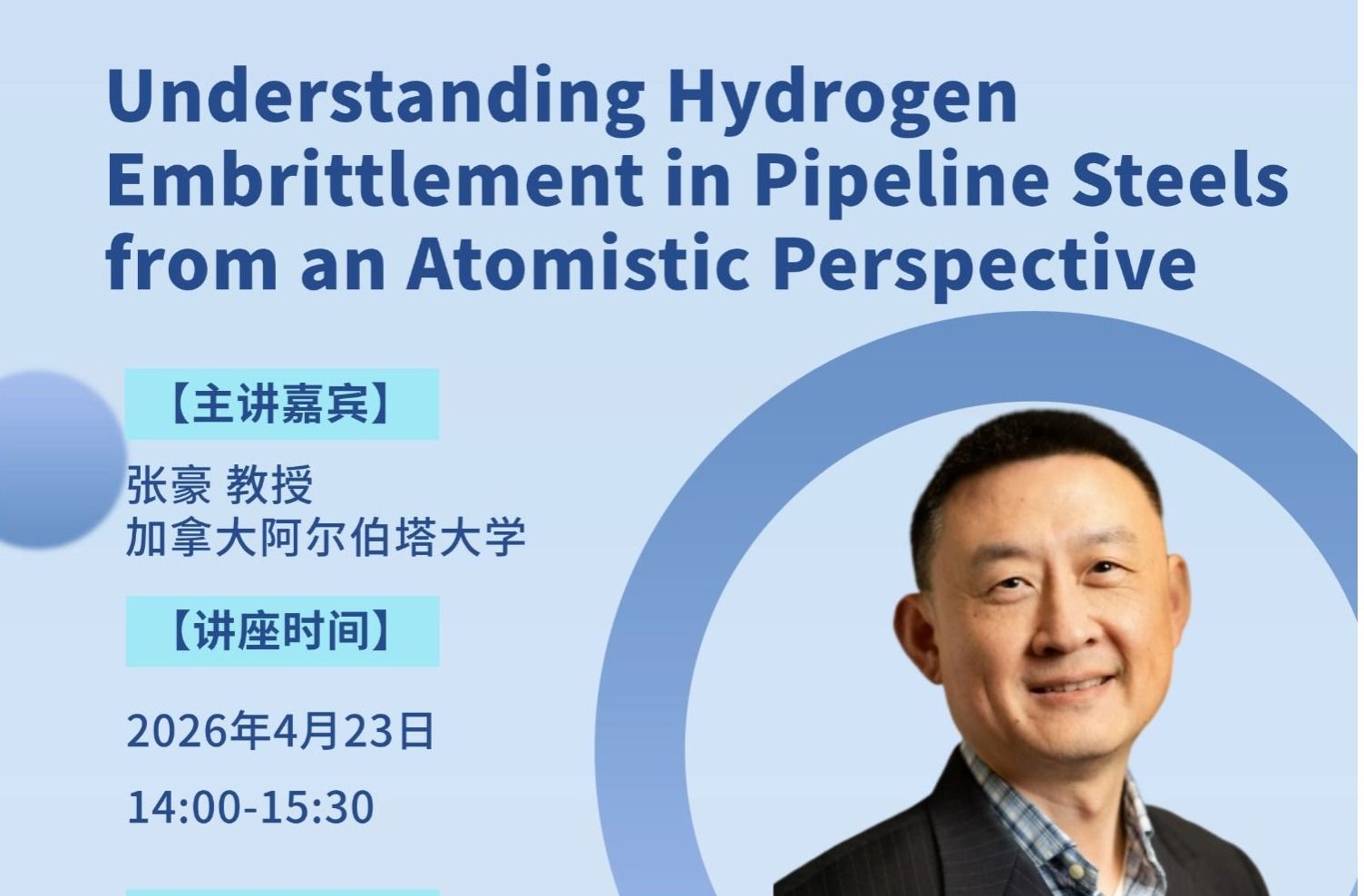 Understanding Hydrogen Embrittlement in Pipeline Steels from an Atomistic Perspective

【主讲嘉宾】

张豪 教授
加拿大阿尔伯塔大学

【讲座时间】

2026年4月23日

14:00-15:30